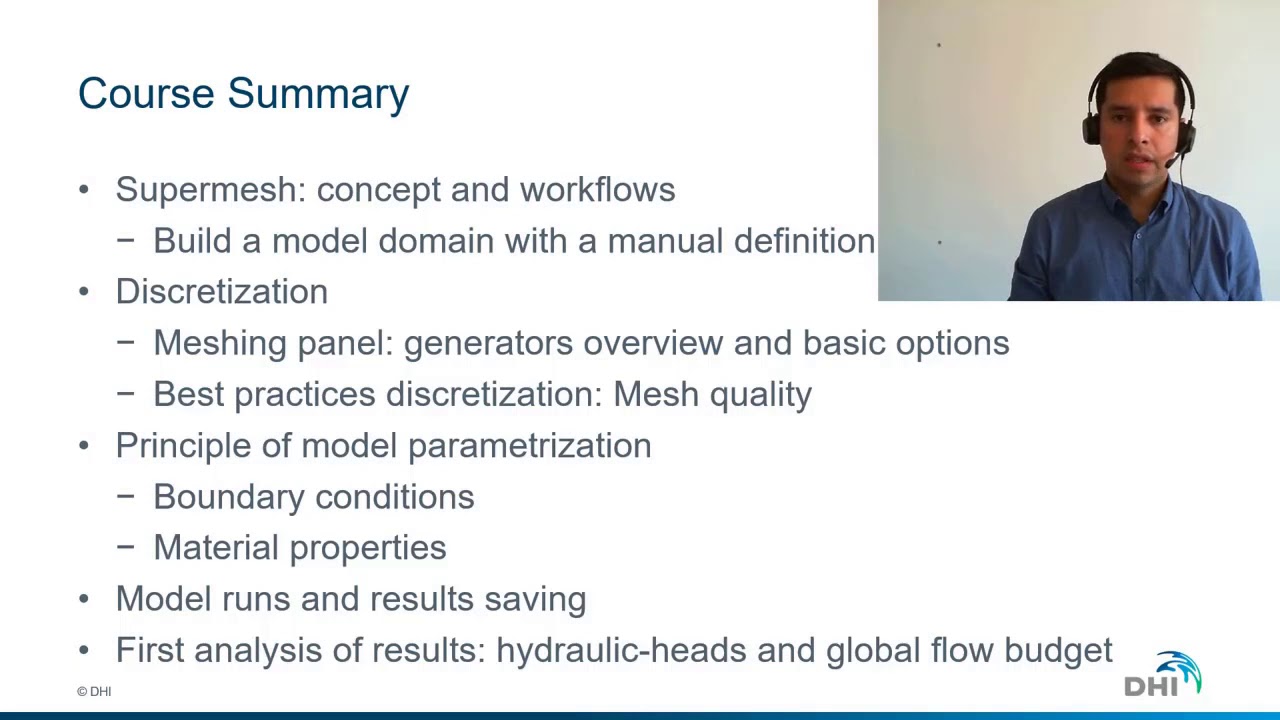 Course Summary

• Supermesh: concept and workflows
− Build a model domain with a manual definition
• Discretization
− Meshing panel: generators overview and basic options
− Best practices discretization: Mesh quality
• Principle of model parametrization
− Boundary conditions
− Material properties
• Model runs and results saving
• First analysis of results: hydraulic-heads and global flow budget

© DHI

DHI